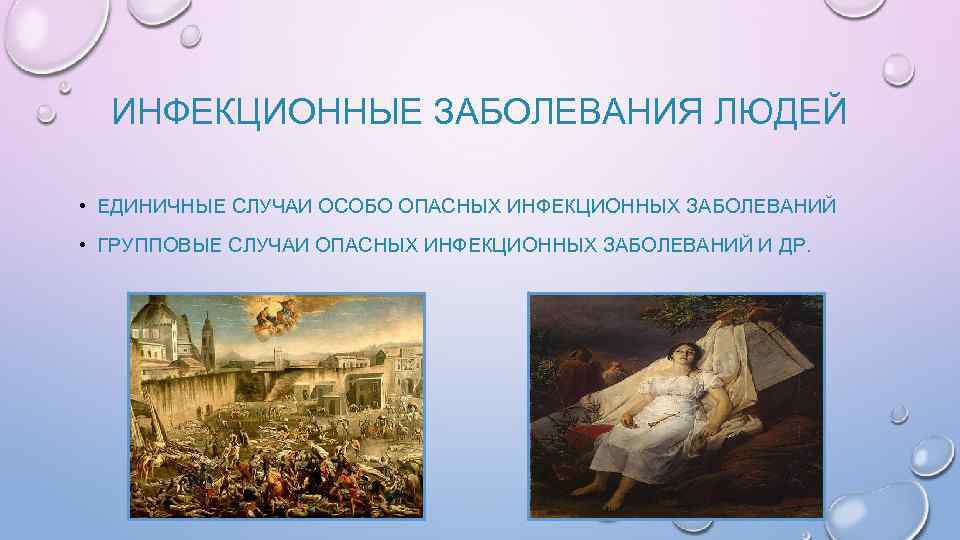 ИНФЕКЦИОННЫЕ ЗАБОЛЕВАНИЯ ЛЮДЕЙ

• ЕДИНИЧНЫЕ СЛУЧАИ ОСОБО ОПАСНЫХ ИНФЕКЦИОННЫХ ЗАБОЛЕВАНИЙ
• ГРУППОВЫЕ СЛУЧАИ ОПАСНЫХ ИНФЕКЦИОННЫХ ЗАБОЛЕВАНИЙ И ДР.